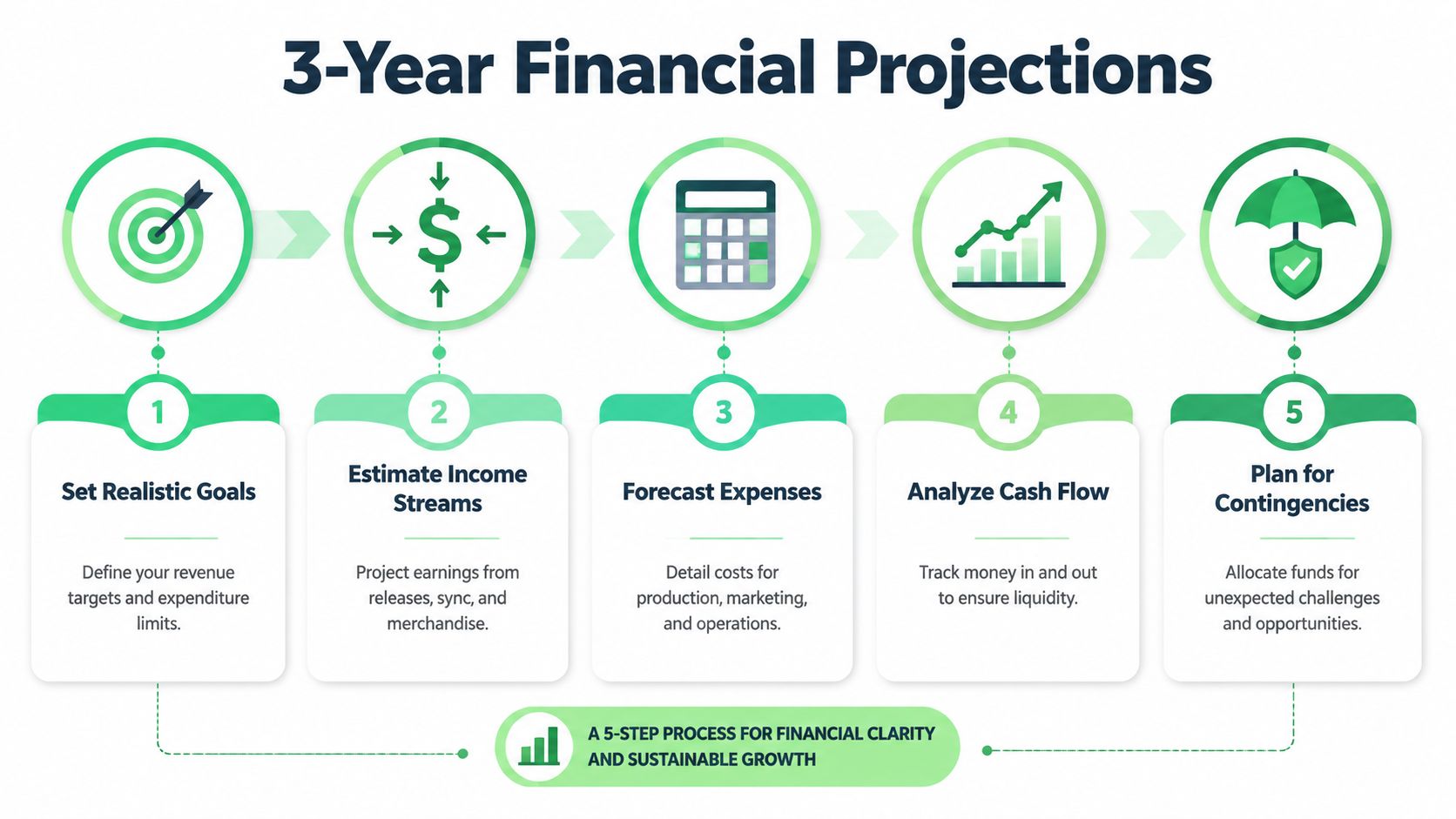 3-Year Financial Projections

$

1

Set Realistic Goals

Define your revenue targets and expenditure limits.

2

Estimate Income Streams

Project earnings from releases, sync, and merchandise.

3

Forecast Expenses

Detail costs for production, marketing, and operations.

4

Analyze Cash Flow

Track money in and out to ensure liquidity.

5

Plan for Contingencies

Allocate funds for unexpected challenges and opportunities.

A 5-STEP PROCESS FOR FINANCIAL CLARITY AND SUSTAINABLE GROWTH